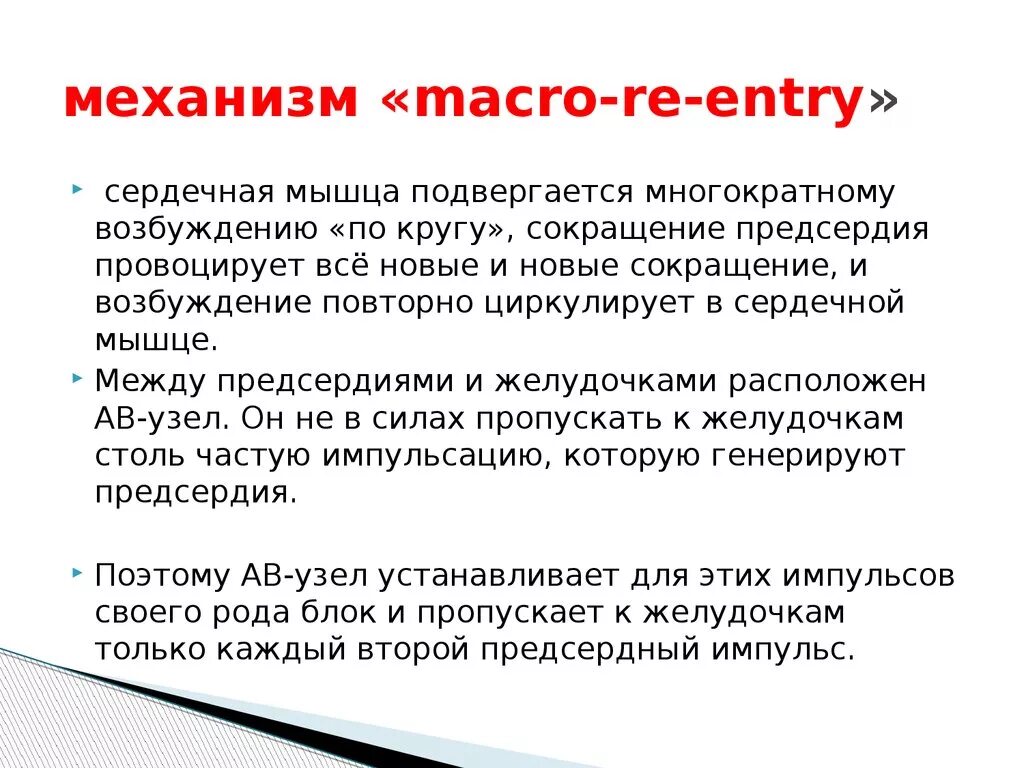 механизм «macro-re-entry»

сердечная мышца подвергается многократному возбуждению «по кругу», сокращение предсердия провоцирует всё новые и новые сокращение, и возбуждение повторно циркулирует в сердечной мышце.

Между предсердиями и желудочками расположен АВ-узел. Он не в силах пропускать к желудочкам столь частую импульсацию, которую генерируют предсердия.

Поэтому АВ-узел устанавливает для этих импульсов своего рода блок и пропускает к желудочкам только каждый второй предсердный импульс.